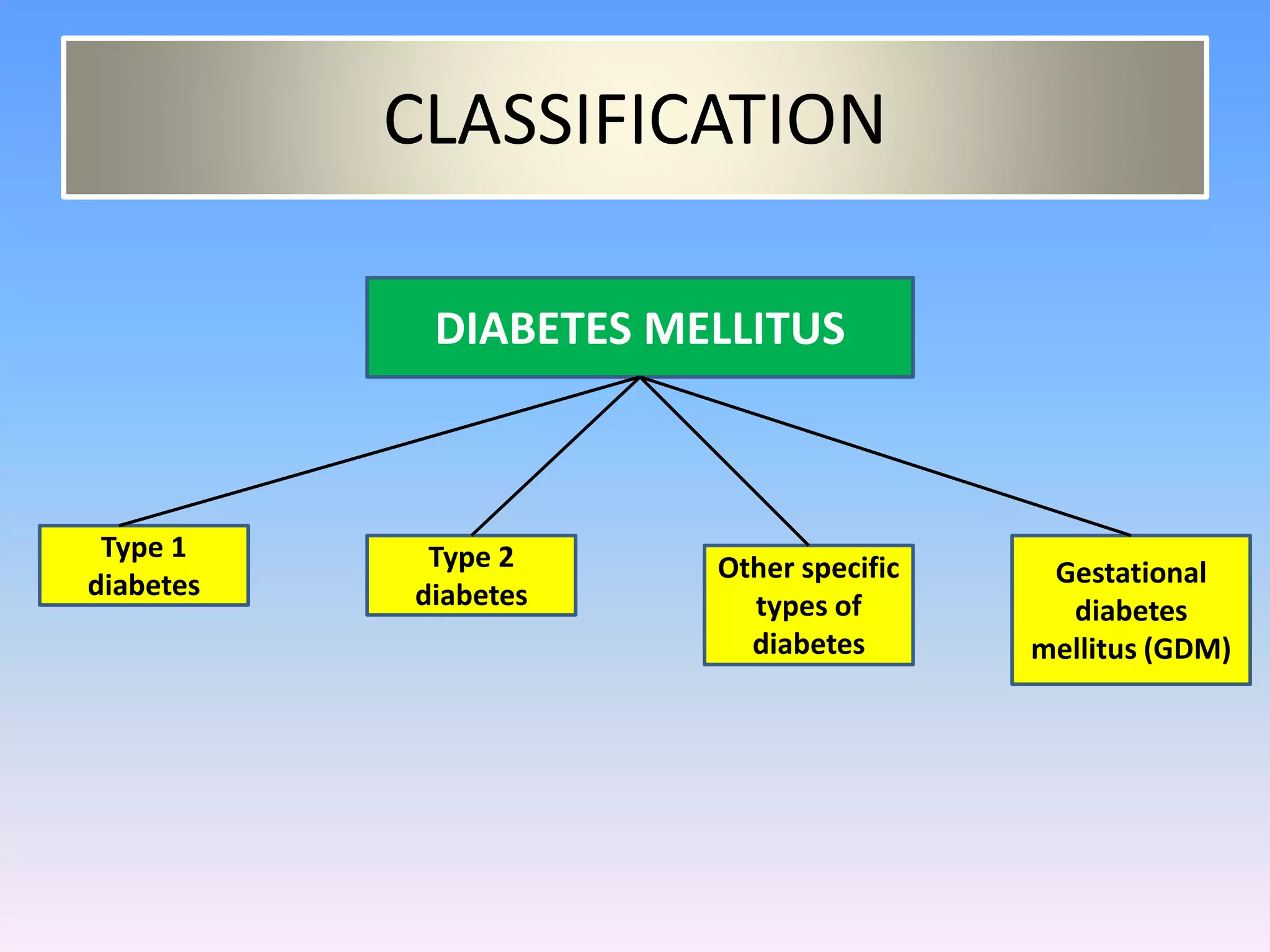 CLASSIFICATION

DIABETES MELLITUS

Type 1 diabetes

Type 2 diabetes

Other specific types of diabetes

Gestational diabetes mellitus (GDM)